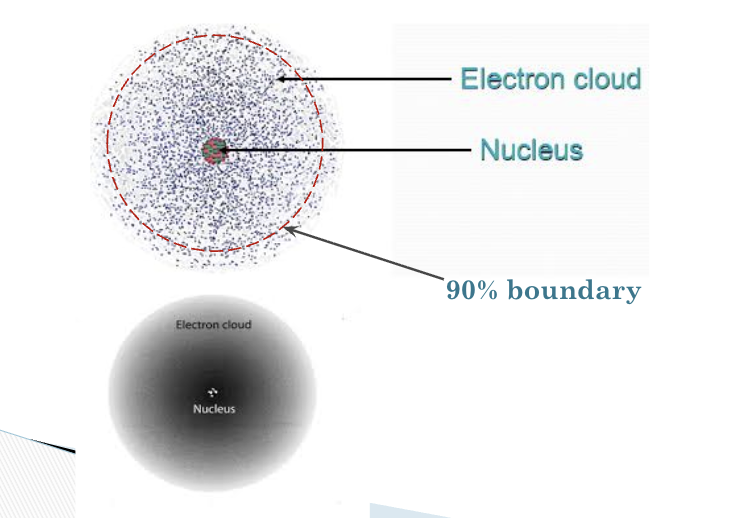 Electron cloud

Nucleus

90% boundary

Electron cloud

Nucleus